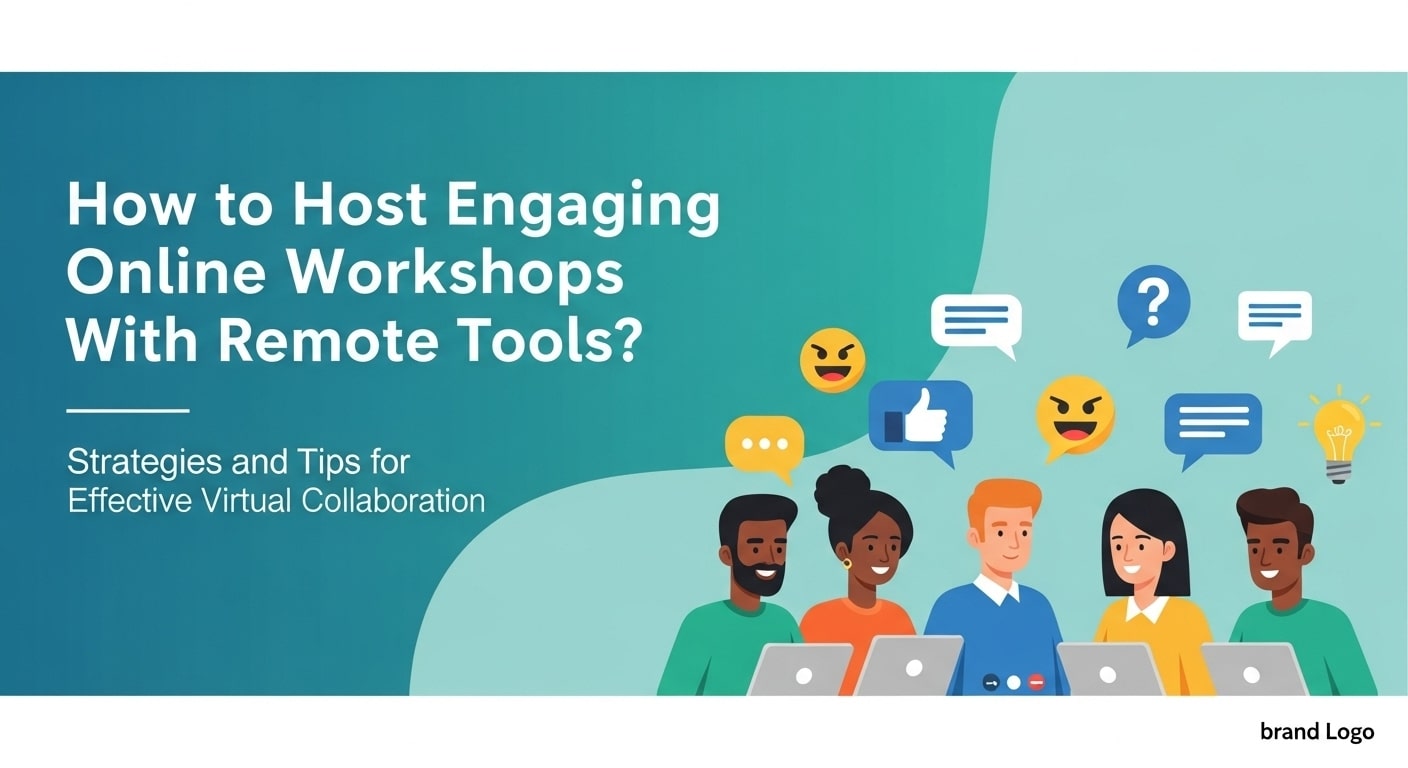 How to Host Engaging Online Workshops With Remote Tools?

Strategies and Tips for Effective Virtual Collaboration

?

brand Logo